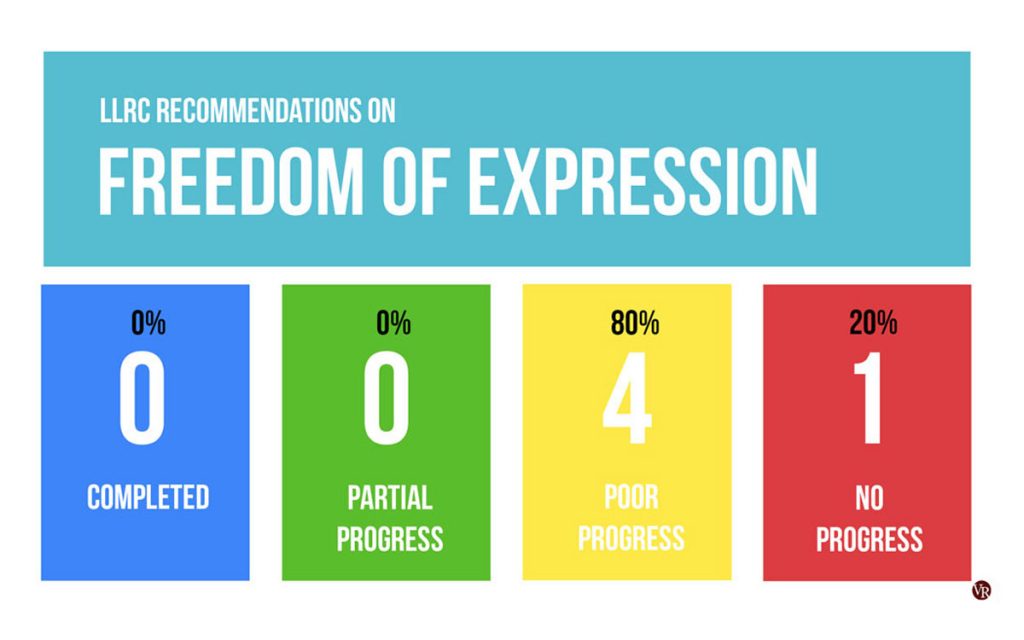 LLRC RECOMMENDATIONS ON
FREEDOM OF EXPRESSION

0%
0
COMPLETED

0%
0
PARTIAL PROGRESS

80%
4
POOR PROGRESS

20%
1
NO PROGRESS

VR